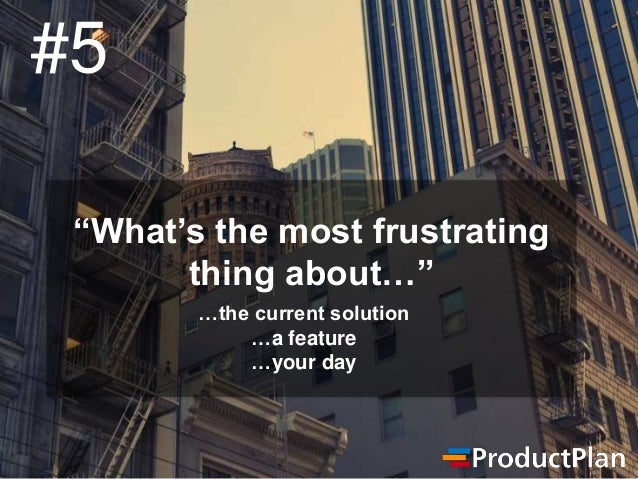 #5

“What’s the most frustrating thing about…”

…the current solution
…a feature
…your day

ProductPlan